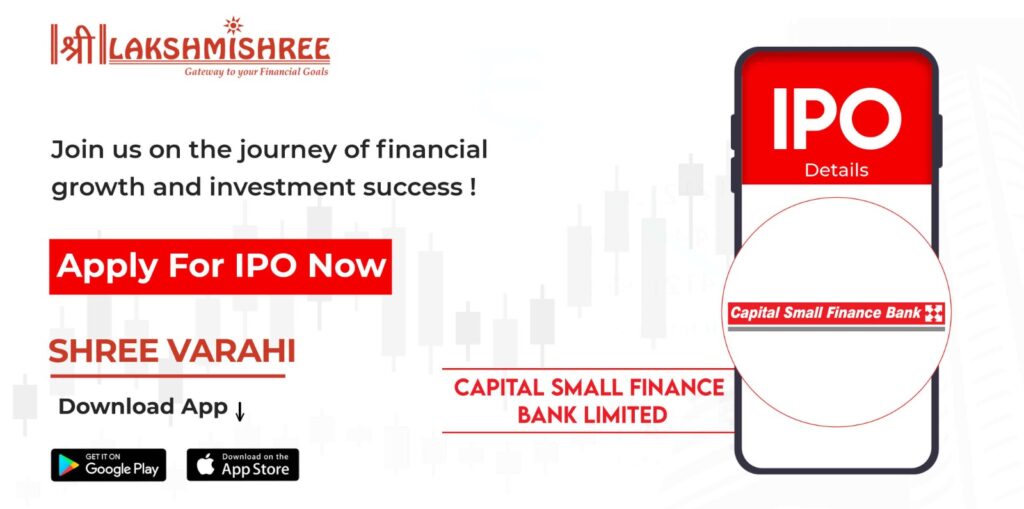 श्री LAKSHMISHREE
Gateway to your Financial Goals

Join us on the journey of financial growth and investment success !

Apply For IPO Now

SHREE VARAHI

Download App ↓

GET IT ON Google Play

Download on the App Store

IPO
Details

Capital Small Finance Bank

CAPITAL SMALL FINANCE BANK LIMITED